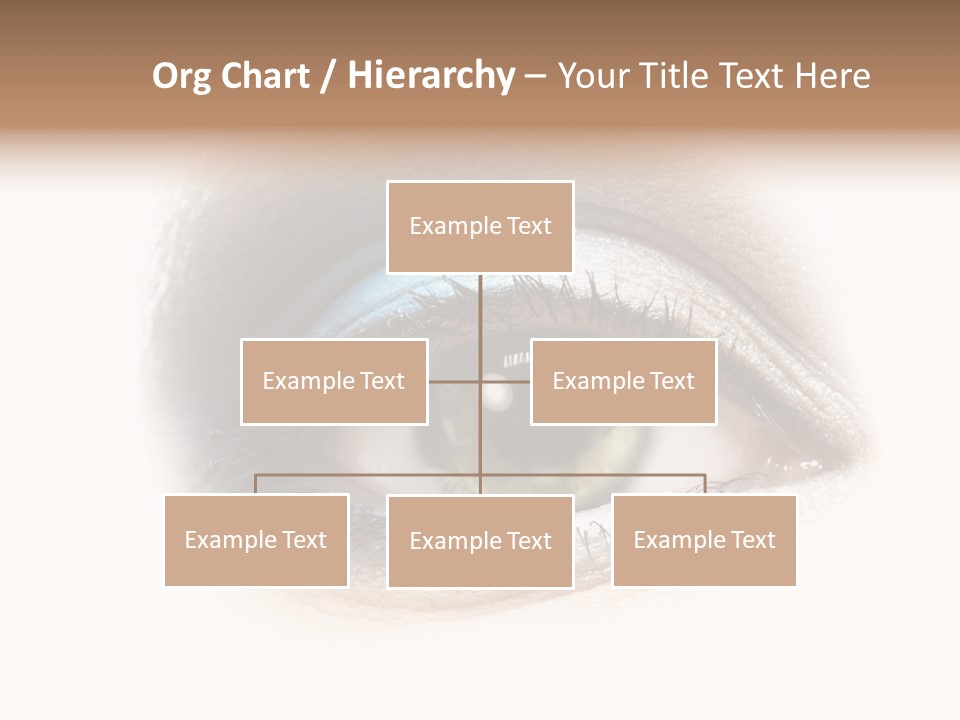 Org Chart / Hierarchy – Your Title Text Here

Example Text

Example Text

Example Text

Example Text

Example Text

Example Text